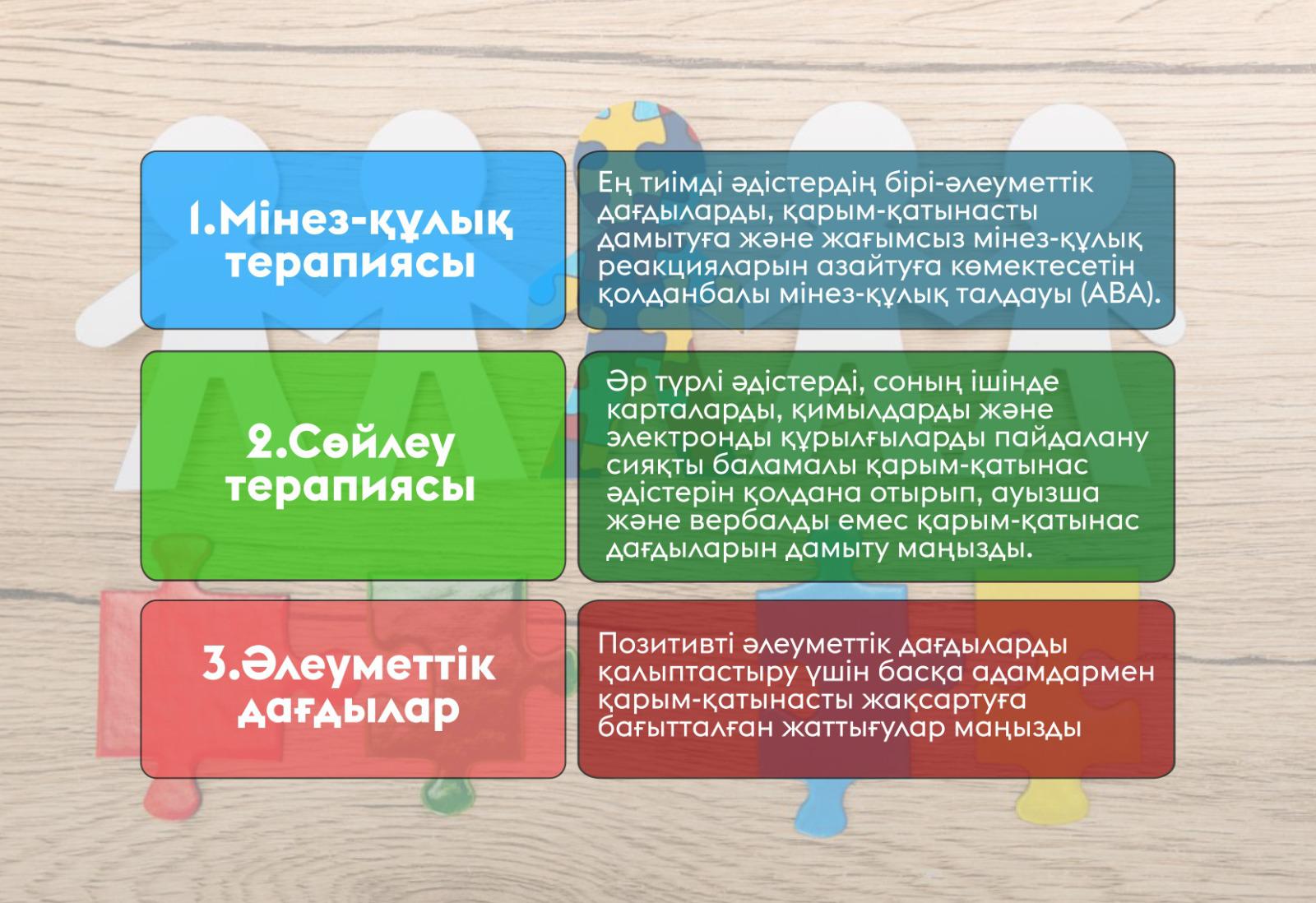 1.Мінез-құлық терапиясы

Ең тиімді әдістердің бірі-әлеуметтік дағдыларды, қарым-қатынасты дамытуға және жағымсыз мінез-құлық реакцияларын азайтуға көмектесетін қолданбалы мінез-құлық талдауы (АВА).

2.Сөйлеу терапиясы

Әр түрлі әдістерді, соның ішінде карталарды, қимылдарды және электронды құрылғыларды пайдалану сияқты баламалы қарым-қатынас әдістерін қолдана отырып, ауызша және вербалды емес қарым-қатынас дағдыларын дамыту маңызды.

3.Әлеуметтік дағдылар

Позитивті әлеуметтік дағдыларды қалыптастыру үшін басқа адамдармен қарым-қатынасты жақсартуға бағытталған жаттығулар маңызды